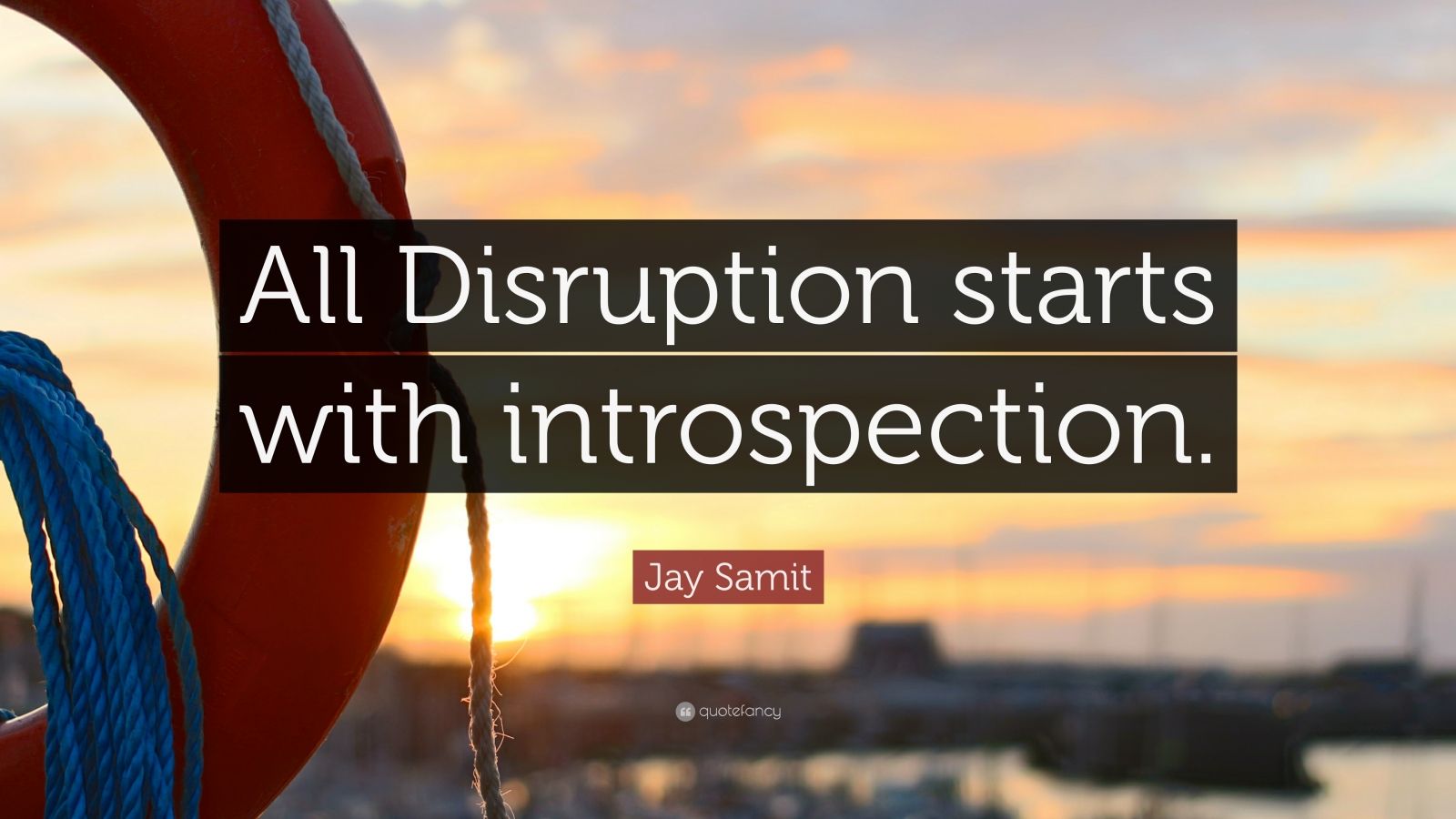 All Disruption starts with introspection.

Jay Samit

quotefancy